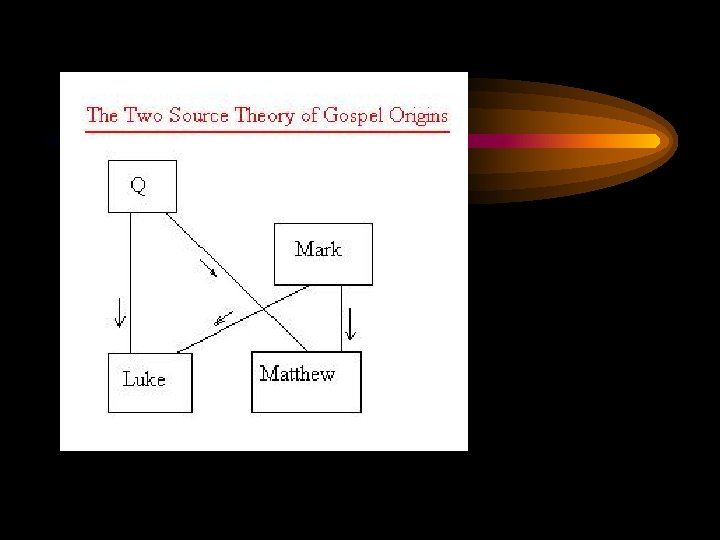 The Two Source Theory of Gospel Origins

Q

Mark

Luke

Matthew